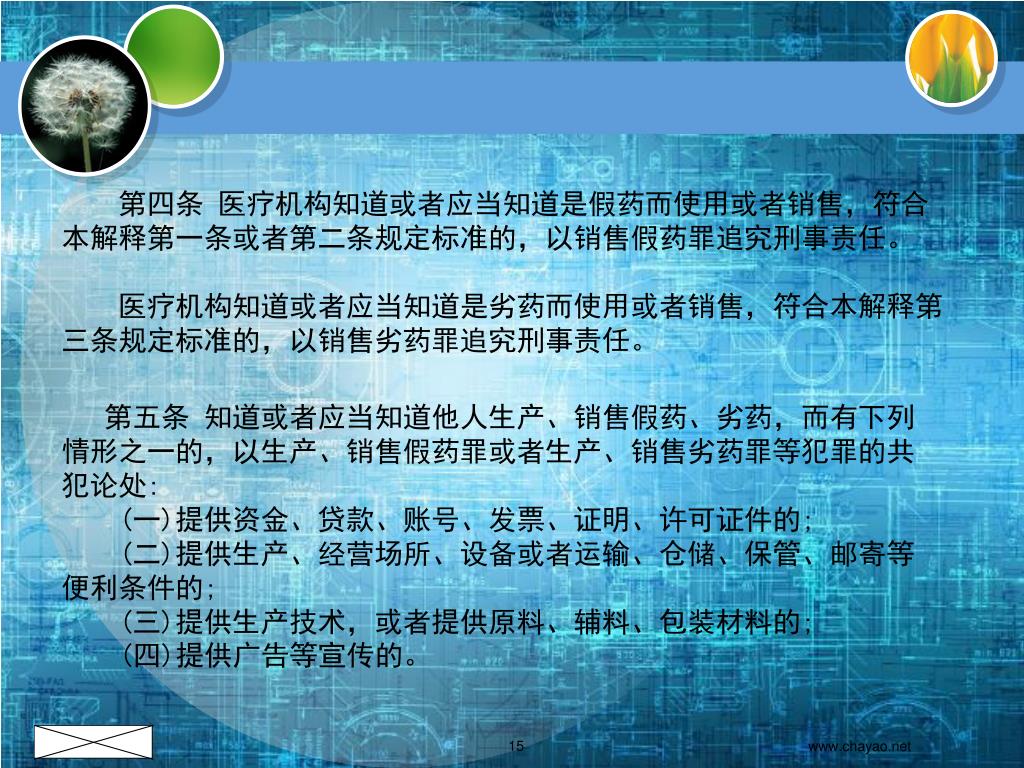 第四条 医疗机构知道或者应当知道是假药而使用或者销售，符合本解释第一条或者第二条规定标准的，以销售假药罪追究刑事责任。

医疗机构知道或者应当知道是劣药而使用或者销售，符合本解释第三条规定标准的，以销售劣药罪追究刑事责任。

第五条 知道或者应当知道他人生产、销售假药、劣药，而有下列情形之一的，以生产、销售假药罪或者生产、销售劣药罪等犯罪的共犯论处：

(一)提供资金、贷款、账号、发票、证明、许可证件的；

(二)提供生产、经营场所、设备或者运输、仓储、保管、邮寄等便利条件的；

(三)提供生产技术，或者提供原料、辅料、包装材料的；

(四)提供广告等宣传的。

15

www.chayao.net